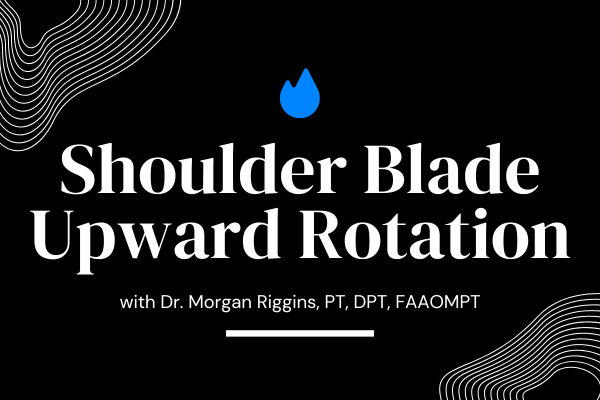 Shoulder Blade Upward Rotation

with Dr. Morgan Riggins, PT, DPT, FAAOMPT